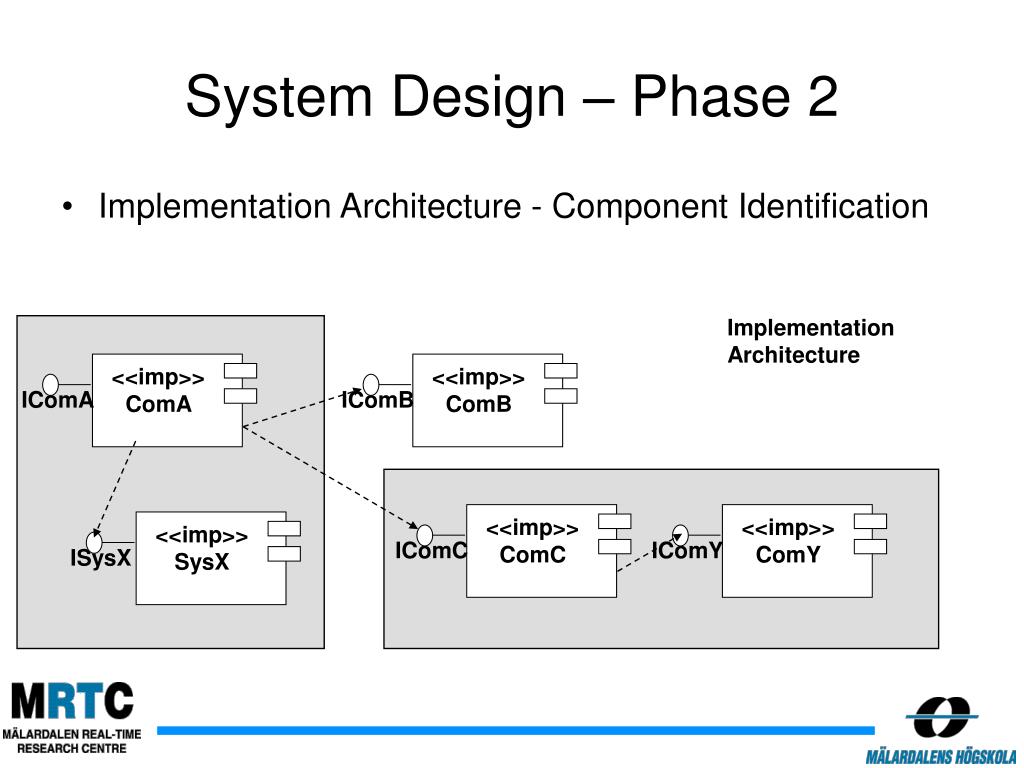 System Design – Phase 2

• Implementation Architecture - Component Identification

Implementation Architecture

IComA

<<imp>> ComA

IComB

<<imp>> ComB

ISysX

<<imp>> SysX

IComC

<<imp>> ComC

IComY

<<imp>> ComY

MRTC

MÄLARDALEN REAL-TIME RESEARCH CENTRE

MÄLARDALENS HÖGSKOLA